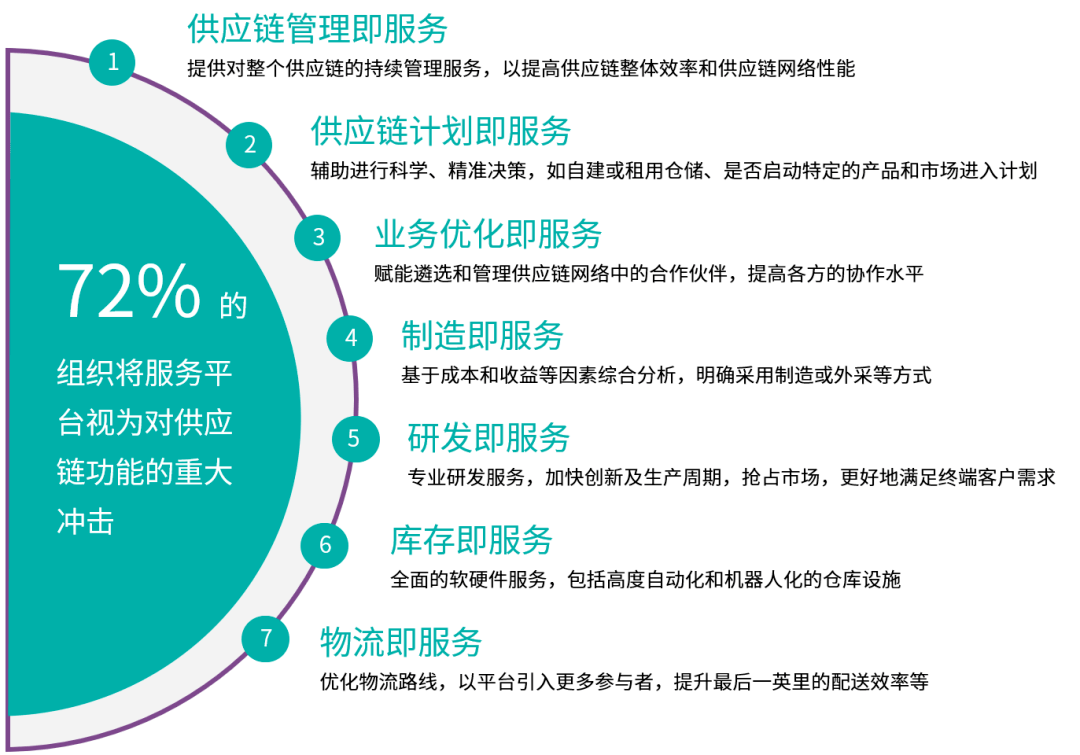 72% 的

组织将服务平台视为对供应链功能的重大冲击

1
供应链管理即服务
提供对整个供应链的持续管理服务，以提高供应链整体效率和供应链网络性能

2
供应链计划即服务
辅助进行科学、精准决策，如自建或租用仓储、是否启动特定的产品和市场进入计划

3
业务优化即服务
赋能遴选和管理供应链网络中的合作伙伴，提高各方的协作水平

4
制造即服务
基于成本和收益等因素综合分析，明确采用制造或外采等方式

5
研发即服务
专业研发服务，加快创新及生产周期，抢占市场，更好地满足终端客户需求

6
库存即服务
全面的软硬件服务，包括高度自动化和机器人化的仓库设施

7
物流即服务
优化物流路线，以平台引入更多参与者，提升最后一英里的配送效率等